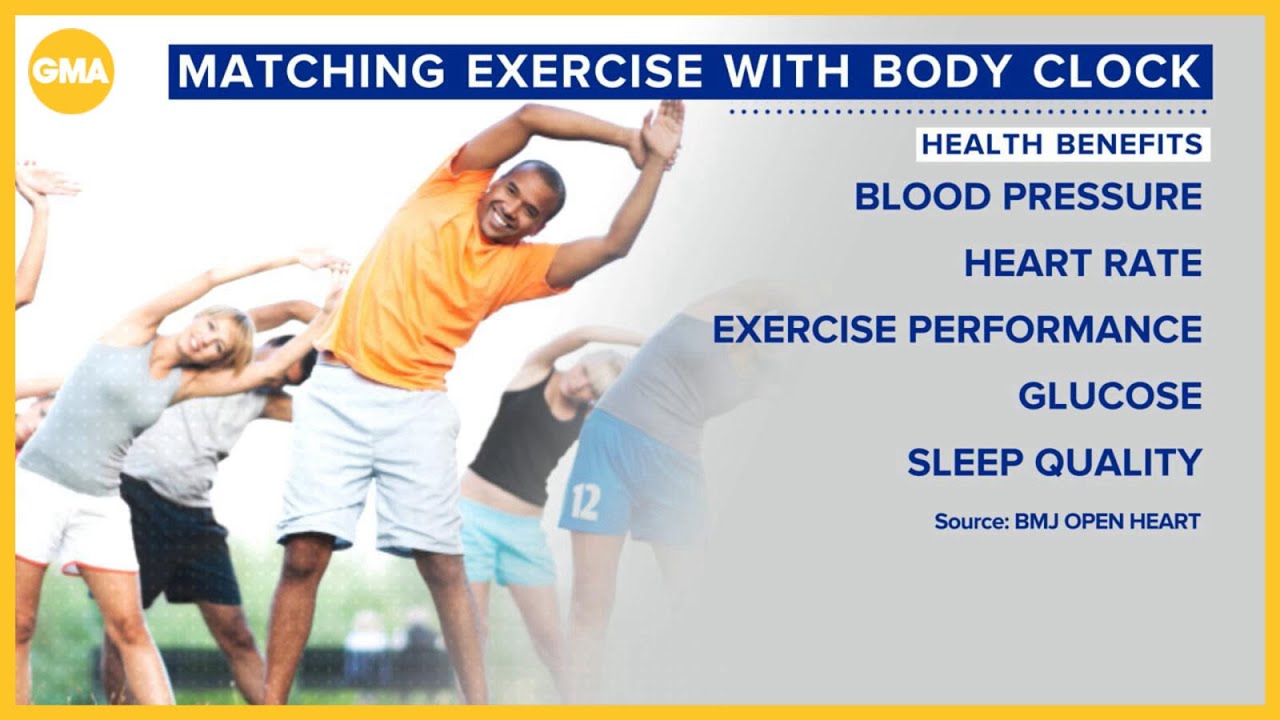 GMA

MATCHING EXERCISE WITH BODY CLOCK

HEALTH BENEFITS

BLOOD PRESSURE

HEART RATE

EXERCISE PERFORMANCE

GLUCOSE

SLEEP QUALITY

Source: BMJ OPEN HEART

12